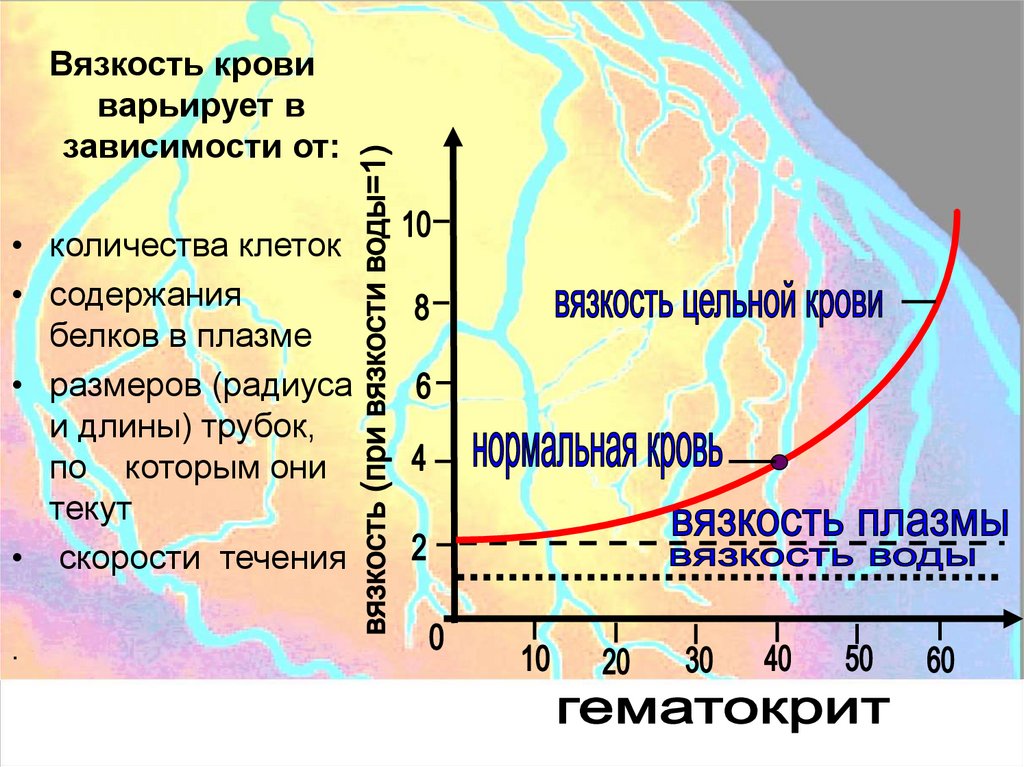 Вязкость крови варьирует в зависимости от:

• количества клеток
• содержания белков в плазме
• размеров (радиуса и длины) трубок, по которым они текут
• скорости течения

.

вязкость (при вязкости воды=1)

10
8
6
4
2
0

вязкость цельной крови
нормальная кровь
вязкость плазмы
вязкость воды

10
20
30
40
50
60

гематокрит